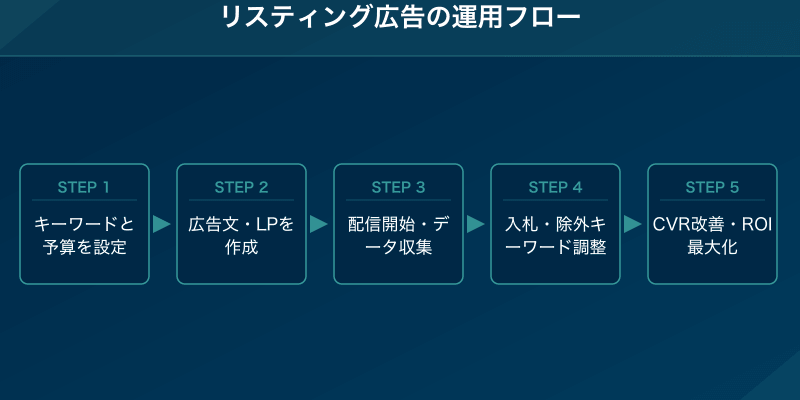 リスティング広告の運用フロー

STEP 1
キーワードと予算を設定

STEP 2
広告文・LPを作成

STEP 3
配信開始・データ収集

STEP 4
入札・除外キーワード調整

STEP 5
CVR改善・ROI最大化